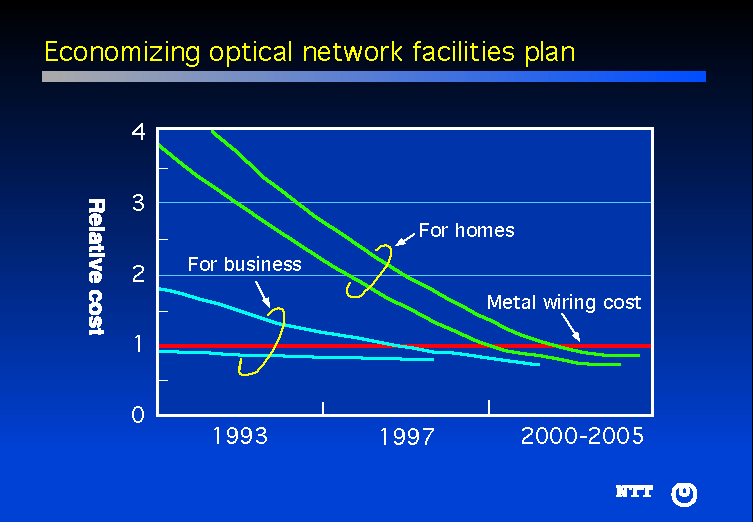 Economizing optical network facilities plan

Relative cost

4
3
2
1
0

For homes
For business
Metal wiring cost

1993
1997
2000-2005

NTT